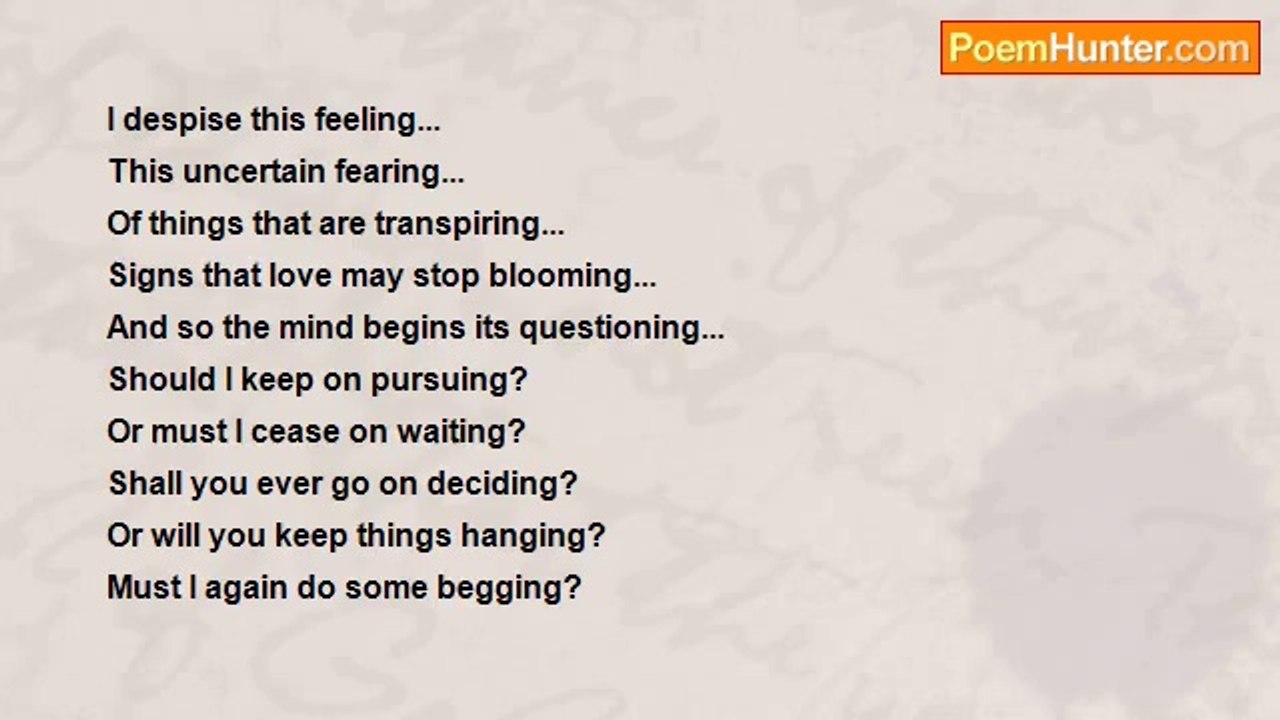 PoemHunter.com

I despise this feeling...
This uncertain fearing...
Of things that are transpiring...
Signs that love may stop blooming...
And so the mind begins its questioning...
Should I keep on pursuing?
Or must I cease on waiting?
Shall you ever go on deciding?
Or will you keep things hanging?
Must I again do some begging?